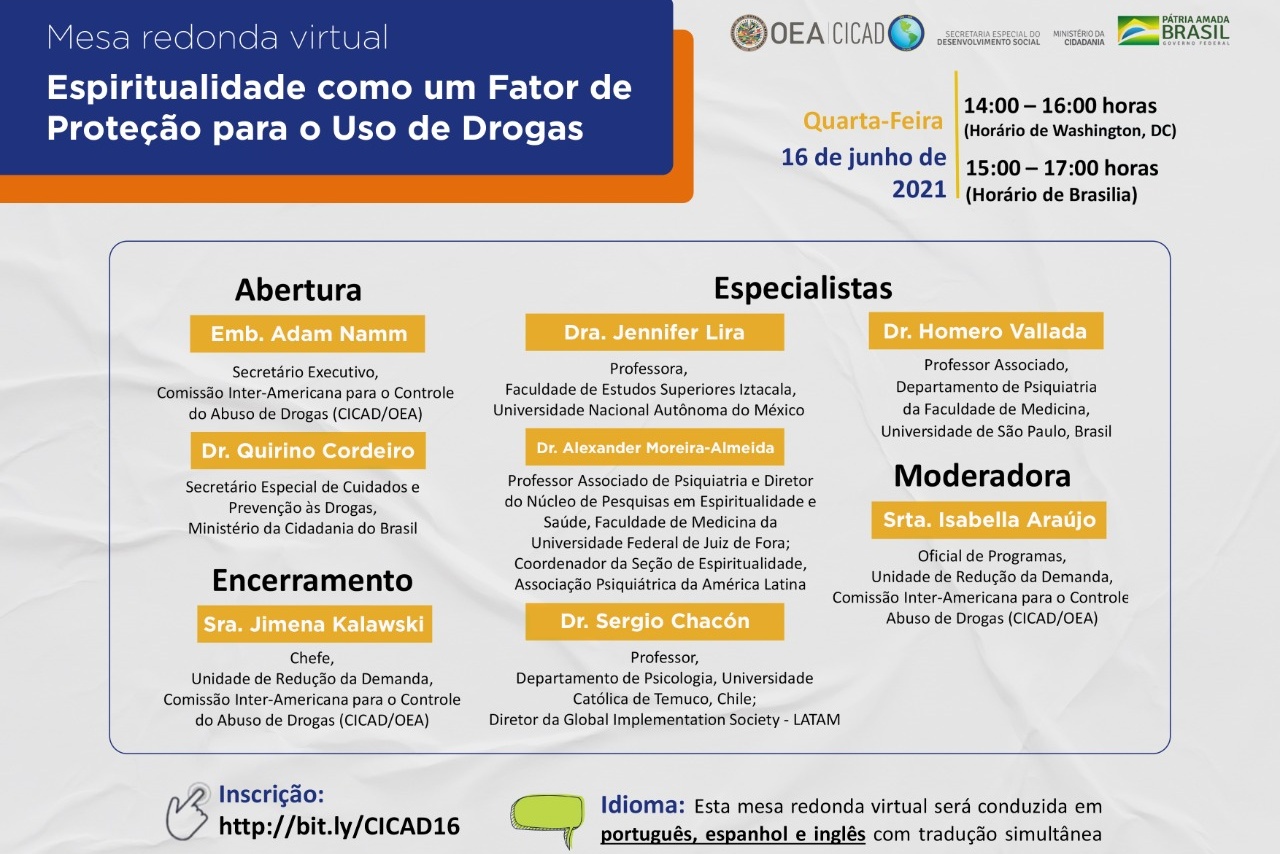 Mesa redonda virtual

Espiritualidade como um Fator de Proteção para o Uso de Drogas

OEA | CICAD

SECRETARIA ESPECIAL DO DESENVOLVIMENTO SOCIAL

MINISTÉRIO DA CIDADANIA

PÁTRIA AMADA BRASIL GOVERNO FEDERAL

Quarta-Feira
16 de junho de 2021

14:00 – 16:00 horas
(Horário de Washington, DC)

15:00 – 17:00 horas
(Horário de Brasilia)

Abertura

Emb. Adam Namm

Secretário Executivo, Comissão Inter-Americana para o Controle do Abuso de Drogas (CICAD/OEA)

Dr. Quirino Cordeiro

Secretário Especial de Cuidados e Prevenção às Drogas, Ministério da Cidadania do Brasil

Encerramento

Sra. Jimena Kalawski

Chefe, Unidade de Redução da Demanda, Comissão Inter-Americana para o Controle do Abuso de Drogas (CICAD/OEA)

Especialistas

Dra. Jennifer Lira

Professora, Faculdade de Estudos Superiores Iztacala, Universidade Nacional Autônoma do México

Dr. Alexander Moreira-Almeida

Professor Associado de Psiquiatria e Diretor do Núcleo de Pesquisas em Espiritualidade e Saúde, Faculdade de Medicina da Universidade Federal de Juiz de Fora; Coordenador da Seção de Espiritualidade, Associação Psiquiátrica da América Latina

Dr. Sergio Chacón

Professor, Departamento de Psicologia, Universidade Católica de Temuco, Chile; Diretor da Global Implementation Society - LATAM

Dr. Homero Vallada

Professor Associado, Departamento de Psiquiatria da Faculdade de Medicina, Universidade de São Paulo, Brasil

Moderadora

Srta. Isabella Araújo

Oficial de Programas, Unidade de Redução da Demanda, Comissão Inter-Americana para o Controle Abuso de Drogas (CICAD/OEA)

Inscrição:
http://bit.ly/CICAD16

Idioma: Esta mesa redonda virtual será conduzida em português, espanhol e inglês com tradução simultânea